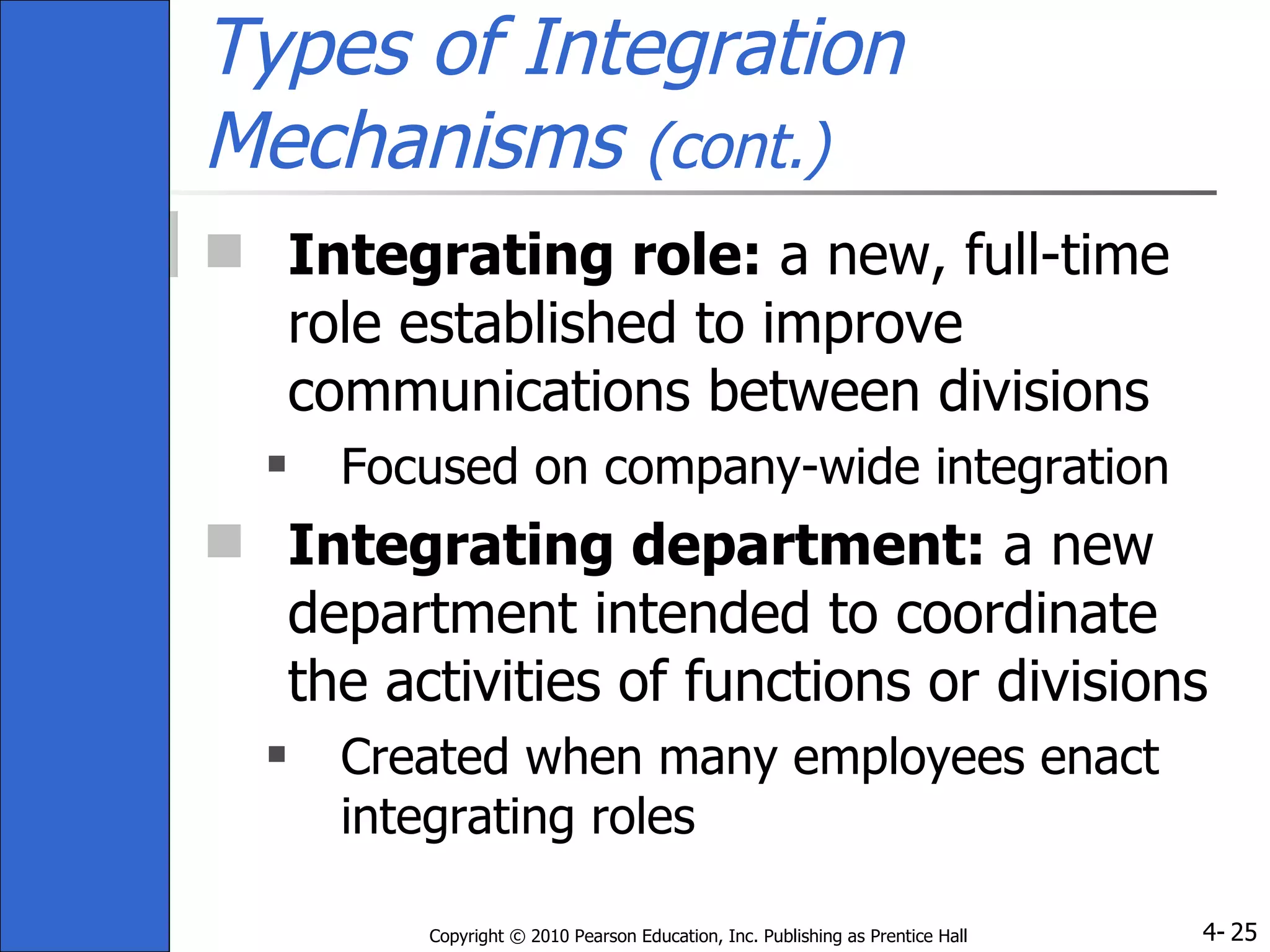 Types of Integration Mechanisms (cont.)

Integrating role: a new, full-time role established to improve communications between divisions

Focused on company-wide integration

Integrating department: a new department intended to coordinate the activities of functions or divisions

Created when many employees enact integrating roles

Copyright © 2010 Pearson Education, Inc. Publishing as Prentice Hall

4- 25